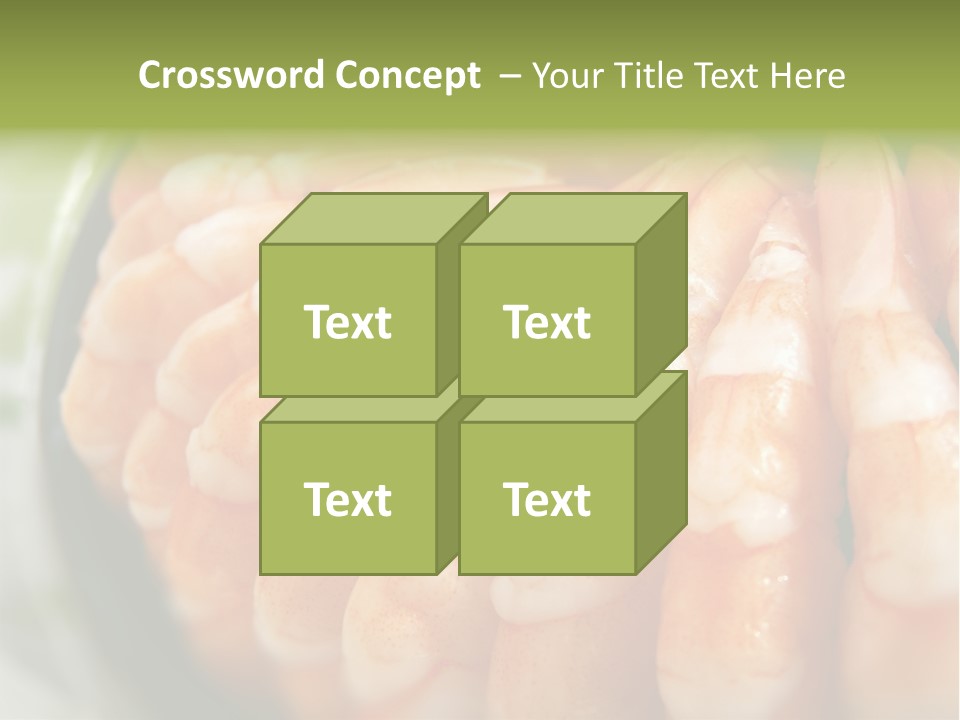 Crossword Concept – Your Title Text Here

Text

Text

Text

Text